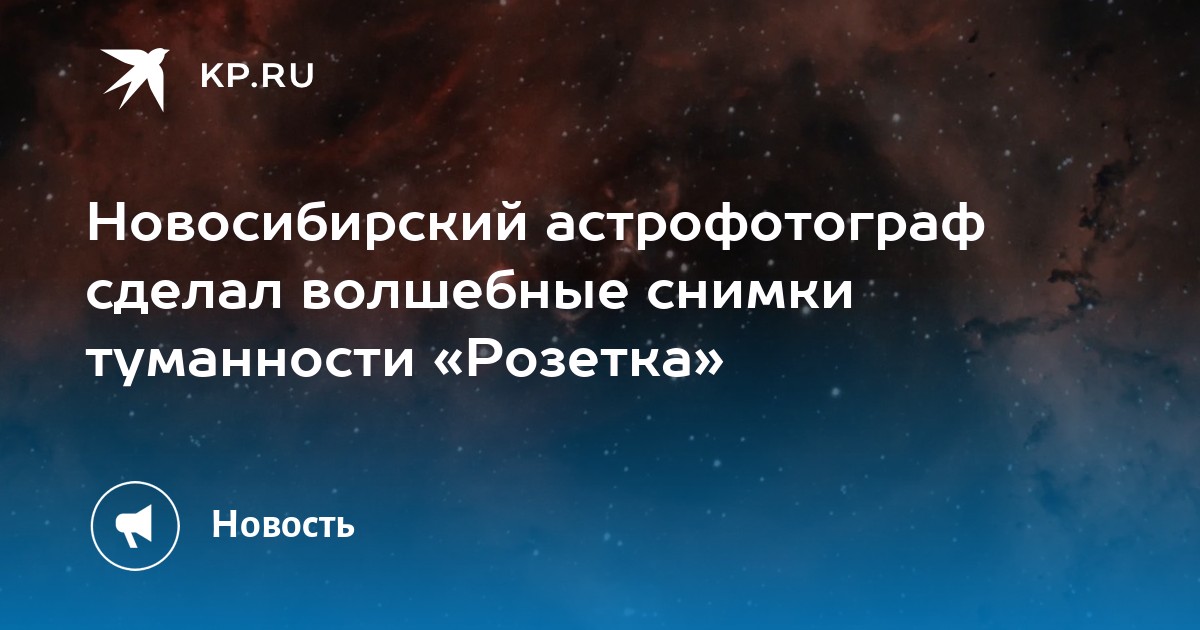 KP.RU

Новосибирский астрофотограф сделал волшебные снимки туманности «Розетка»

Новость